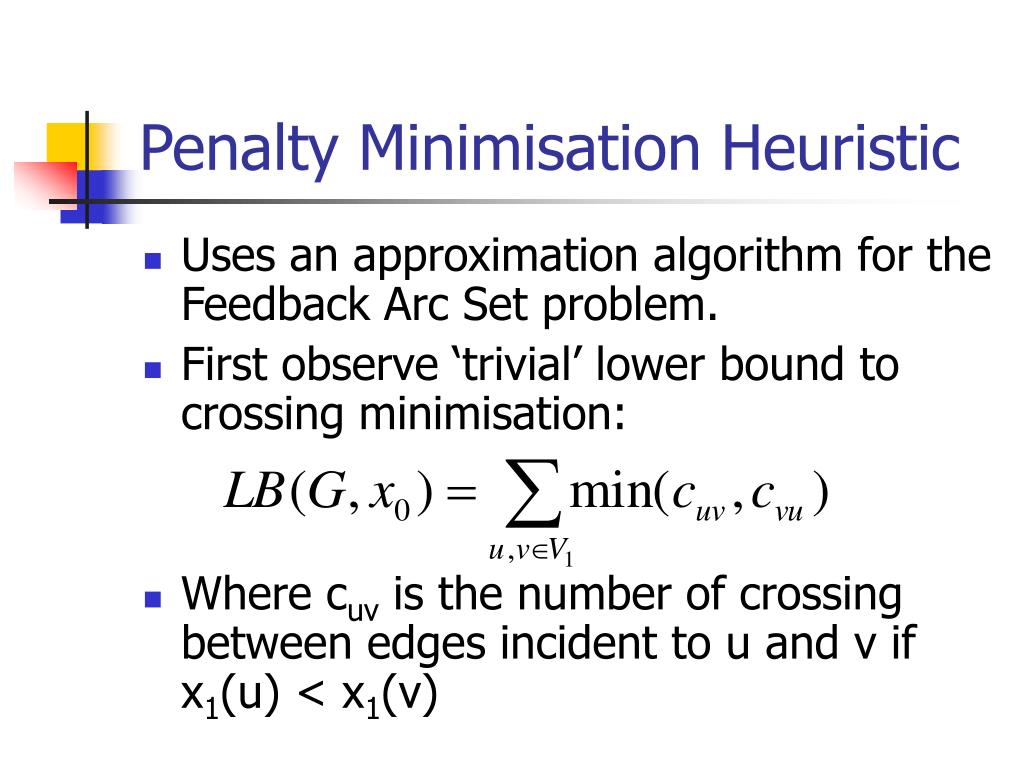 Penalty Minimisation Heuristic

Uses an approximation algorithm for the Feedback Arc Set problem.

First observe ‘trivial’ lower bound to crossing minimisation:

$LB(G, x_0) = \sum_{u,v \in V_1} \min(c_{uv}, c_{vu})$

Where $c_{uv}$ is the number of crossing between edges incident to u and v if $x_1(u) < x_1(v)$